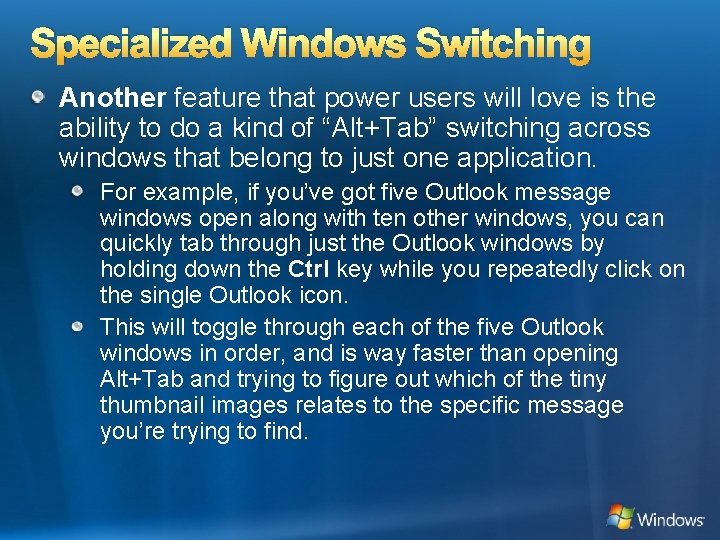 Specialized Windows Switching

Another feature that power users will love is the ability to do a kind of “Alt+Tab” switching across windows that belong to just one application.

For example, if you’ve got five Outlook message windows open along with ten other windows, you can quickly tab through just the Outlook windows by holding down the Ctrl key while you repeatedly click on the single Outlook icon.

This will toggle through each of the five Outlook windows in order, and is way faster than opening Alt+Tab and trying to figure out which of the tiny thumbnail images relates to the specific message you’re trying to find.

Windows